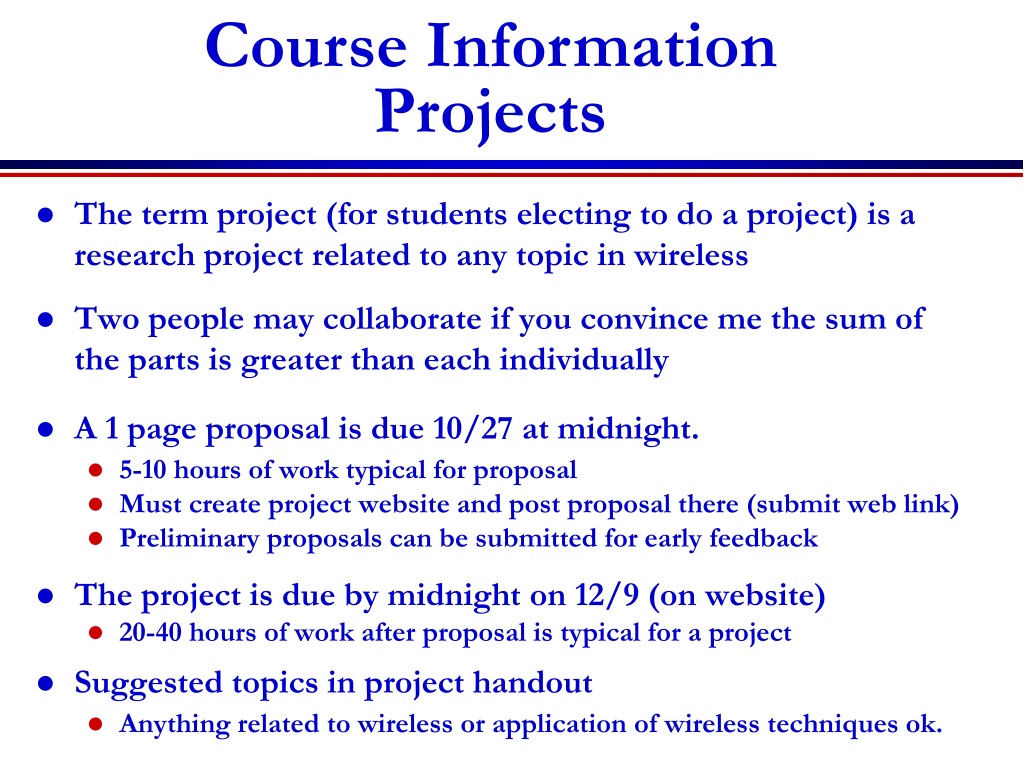 Course Information
Projects

- The term project (for students electing to do a project) is a research project related to any topic in wireless
- Two people may collaborate if you convince me the sum of the parts is greater than each individually
- A 1 page proposal is due 10/27 at midnight.
  - 5-10 hours of work typical for proposal
  - Must create project website and post proposal there (submit web link)
  - Preliminary proposals can be submitted for early feedback
- The project is due by midnight on 12/9 (on website)
  - 20-40 hours of work after proposal is typical for a project
- Suggested topics in project handout
  - Anything related to wireless or application of wireless techniques ok.